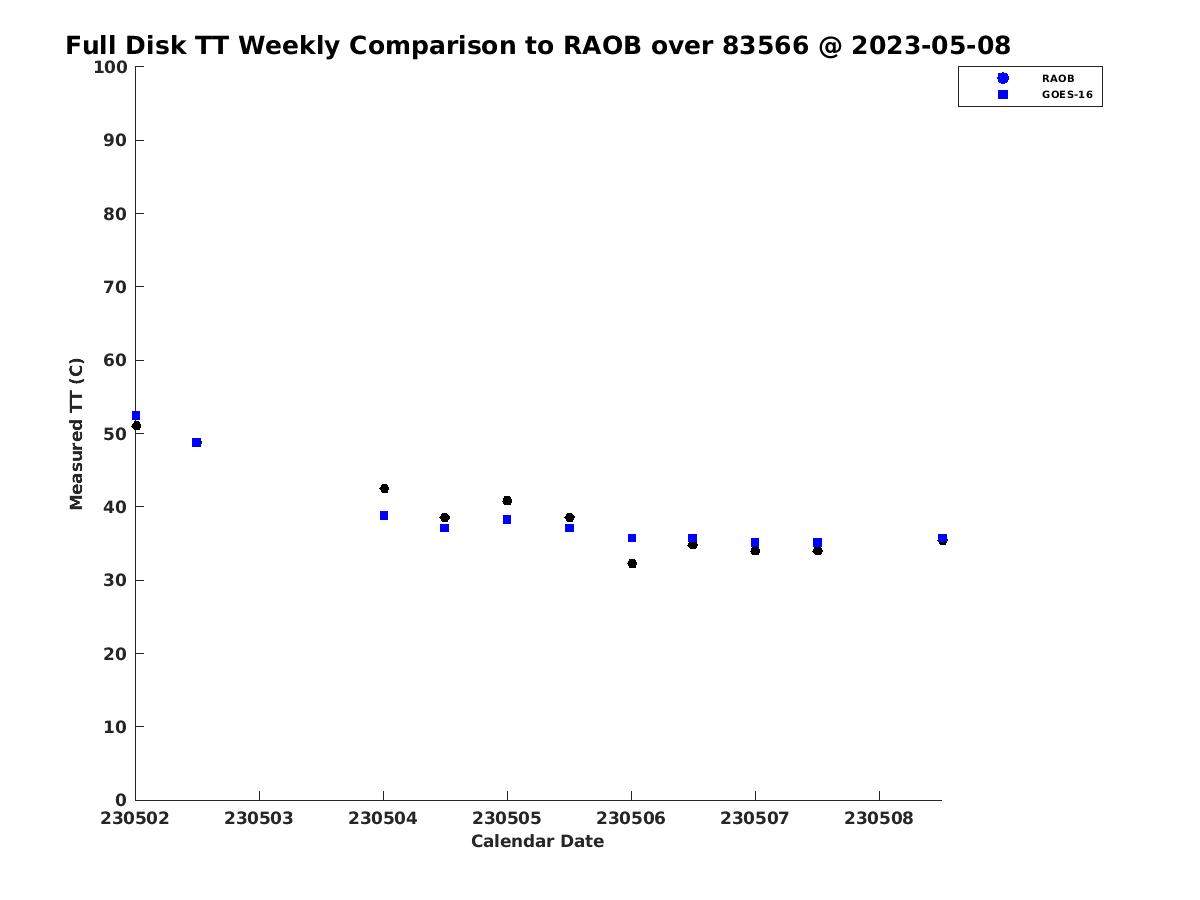 Full Disk TT Weekly Comparison to RAOB over 83566 @ 2023-05-08

RAOB
GOES-16

Measured TT (C)

100
90
80
70
60
50
40
30
20
10
0

230502
230503
230504
230505
230506
230507
230508

Calendar Date